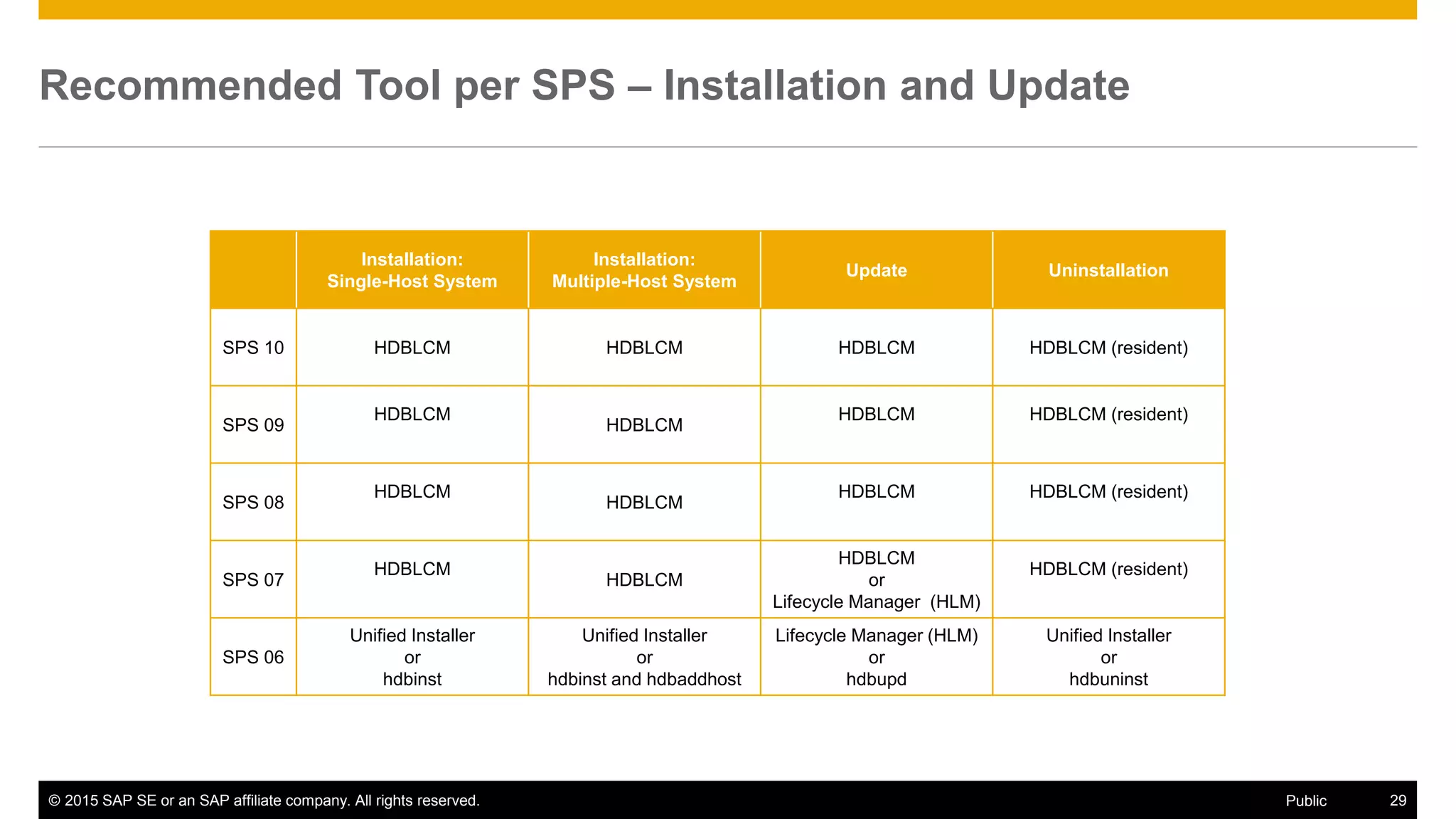 Recommended Tool per SPS – Installation and Update

| | Installation: Single-Host System | Installation: Multiple-Host System | Update | Uninstallation |
|---|---|---|---|---|
| SPS 10 | HDBLCM | HDBLCM | HDBLCM | HDBLCM (resident) |
| SPS 09 | HDBLCM | HDBLCM | HDBLCM | HDBLCM (resident) |
| SPS 08 | HDBLCM | HDBLCM | HDBLCM | HDBLCM (resident) |
| SPS 07 | HDBLCM | HDBLCM | HDBLCM or Lifecycle Manager (HLM) | HDBLCM (resident) |
| SPS 06 | Unified Installer or hdbinst | Unified Installer or hdbinst and hdbaddhost | Lifecycle Manager (HLM) or hdbupd | Unified Installer or hdbuninst |

© 2015 SAP SE or an SAP affiliate company. All rights reserved. Public 29